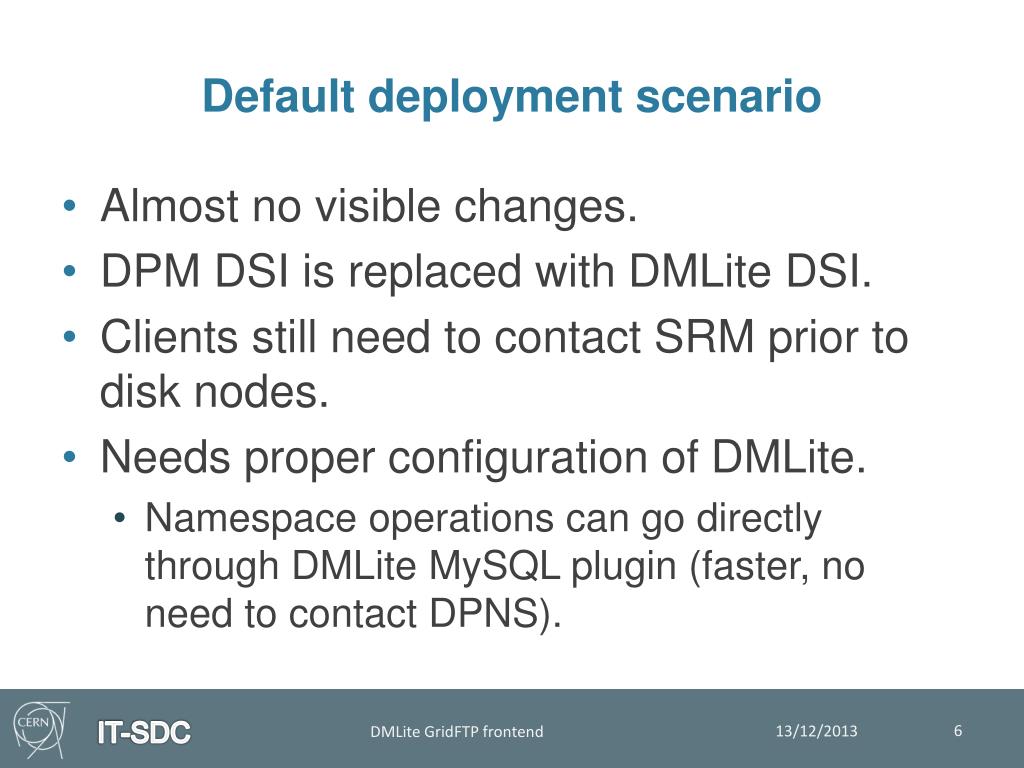 Default deployment scenario

• Almost no visible changes.
• DPM DSI is replaced with DMLite DSI.
• Clients still need to contact SRM prior to disk nodes.
• Needs proper configuration of DMLite.
  • Namespace operations can go directly through DMLite MySQL plugin (faster, no need to contact DPNS).

CERN
IT-SDC
DMLite GridFTP frontend
13/12/2013
6